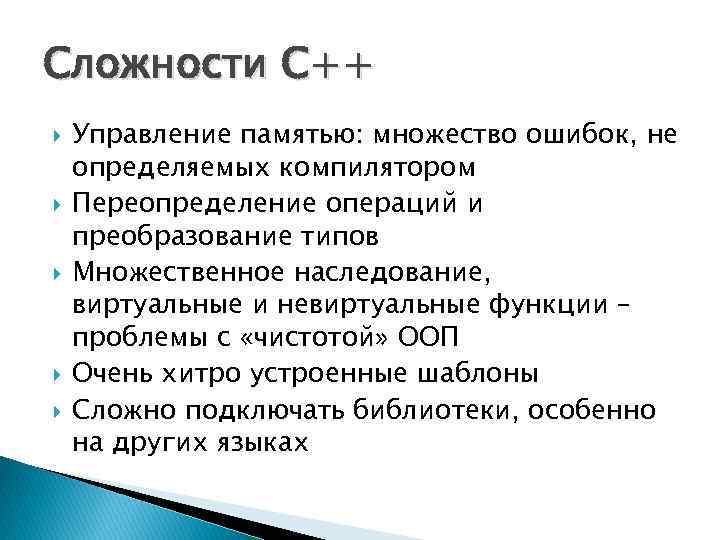 Сложности C++

Управление памятью: множество ошибок, не определяемых компилятором

Переопределение операций и преобразование типов

Множественное наследование, виртуальные и невиртуальные функции – проблемы с «чистотой» ООП

Очень хитро устроенные шаблоны

Сложно подключать библиотеки, особенно на других языках